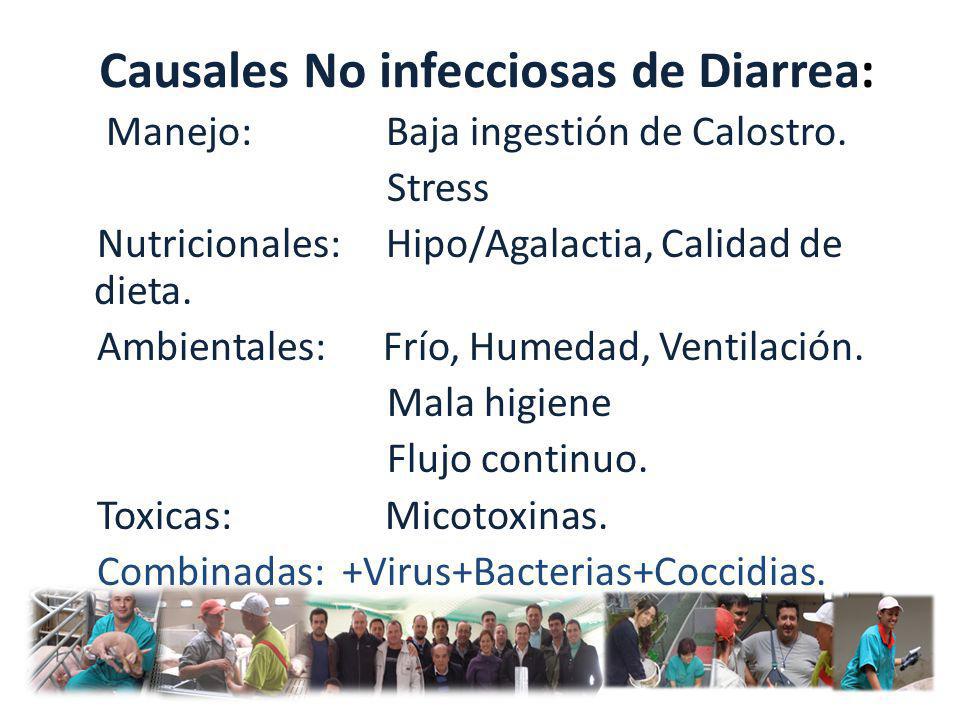 Causales No infecciosas de Diarrea:

Manejo: Baja ingestión de Calostro.

Stress

Nutricionales: Hipo/Agalactia, Calidad de dieta.

Ambientales: Frío, Humedad, Ventilación.

Mala higiene

Flujo continuo.

Toxicas: Micotoxinas.

Combinadas: +Virus+Bacterias+Coccidias.